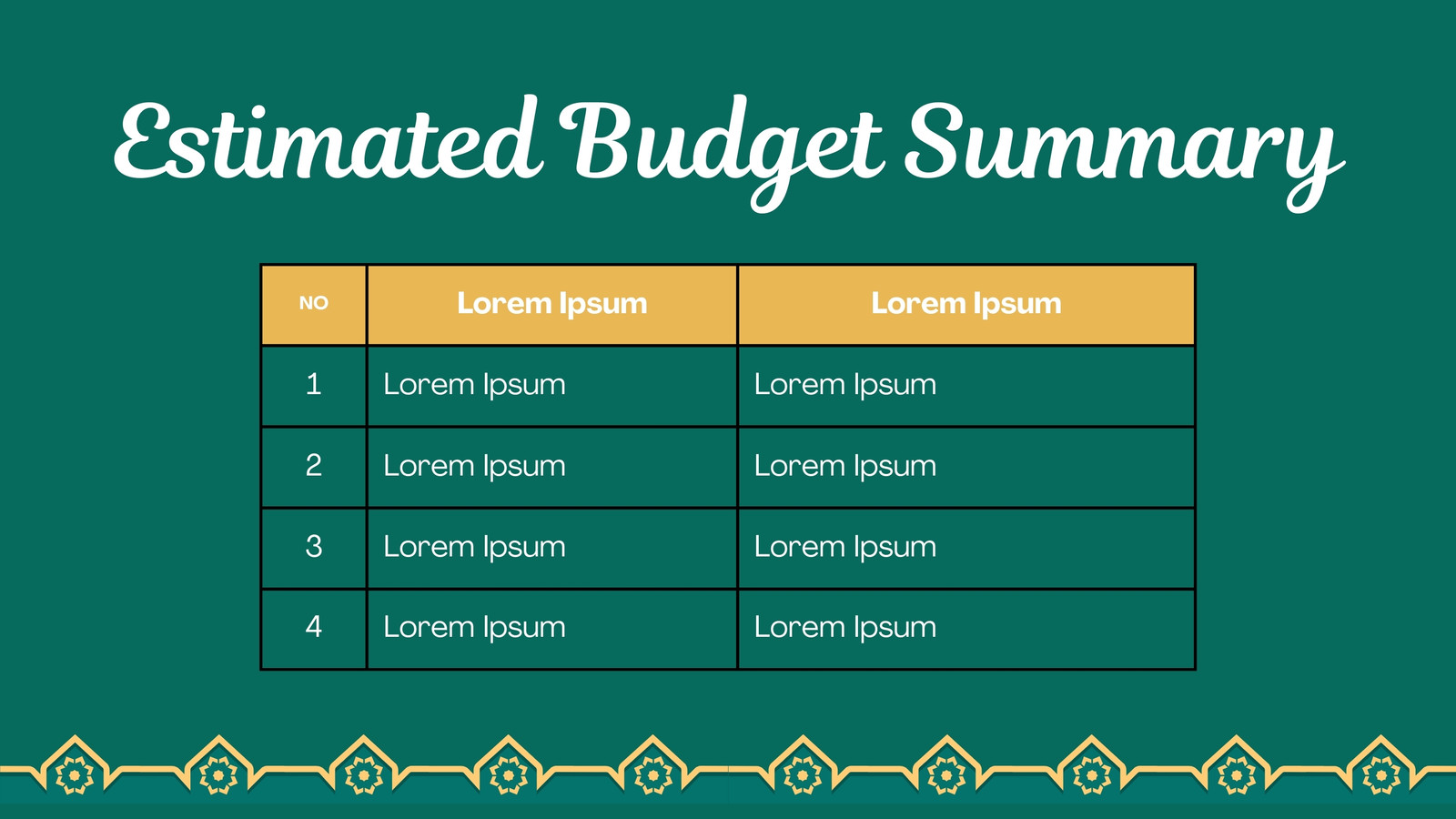 Estimated Budget Summary

| NO | Lorem Ipsum | Lorem Ipsum |
|---|---|---|
| 1 | Lorem Ipsum | Lorem Ipsum |
| 2 | Lorem Ipsum | Lorem Ipsum |
| 3 | Lorem Ipsum | Lorem Ipsum |
| 4 | Lorem Ipsum | Lorem Ipsum |